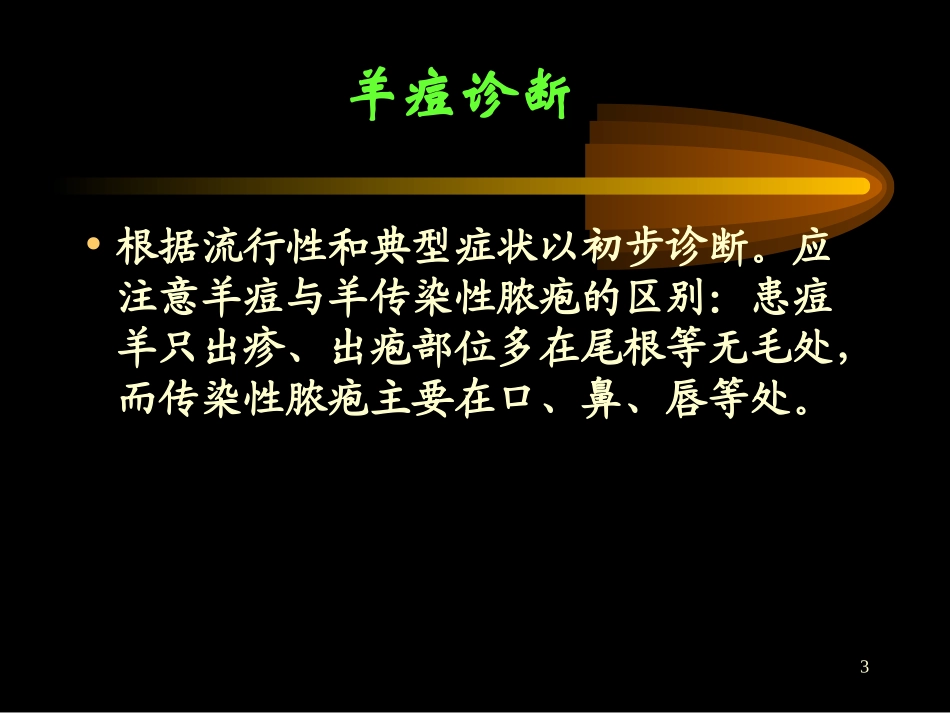 羊痘诊断

• 根据流行性和典型症状以初步诊断。应注意羊痘与羊传染性脓疱的区别：患痘羊只出疹、出疱部位多在尾根等无毛处，而传染性脓疱主要在口、鼻、唇等处。

3